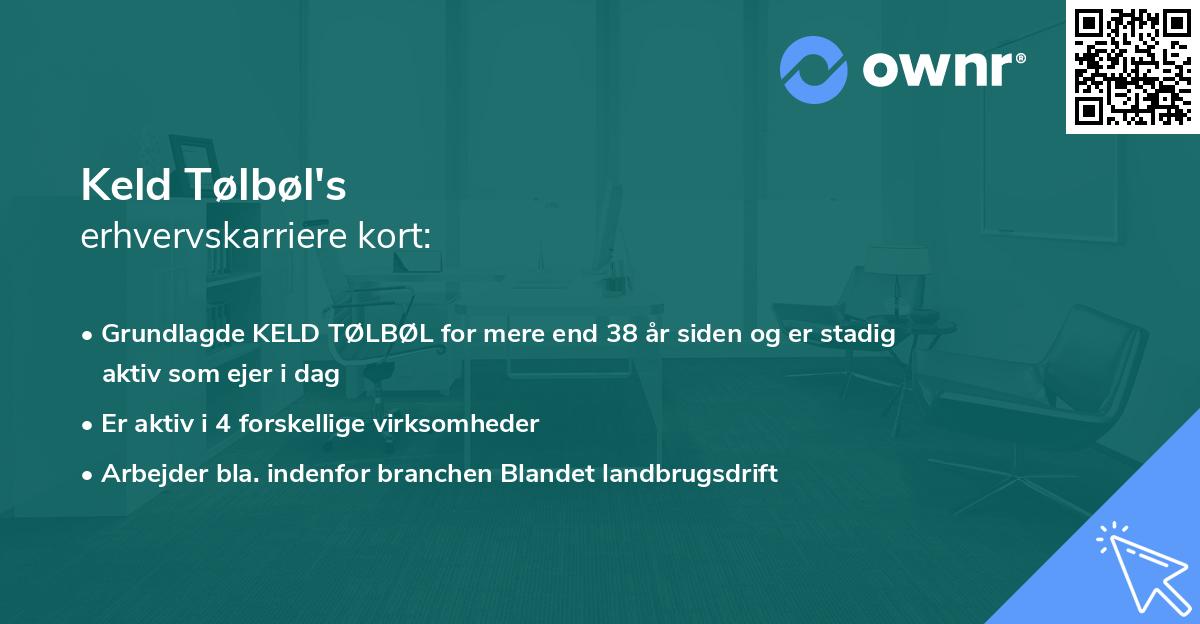 ownr®

Keld Tølbøl's
erhvervskarriere kort:

• Grundlagde KELD TØLBØL for mere end 38 år siden og er stadig aktiv som ejer i dag
• Er aktiv i 4 forskellige virksomheder
• Arbejder bla. indenfor branchen Blandet landbrugsdrift